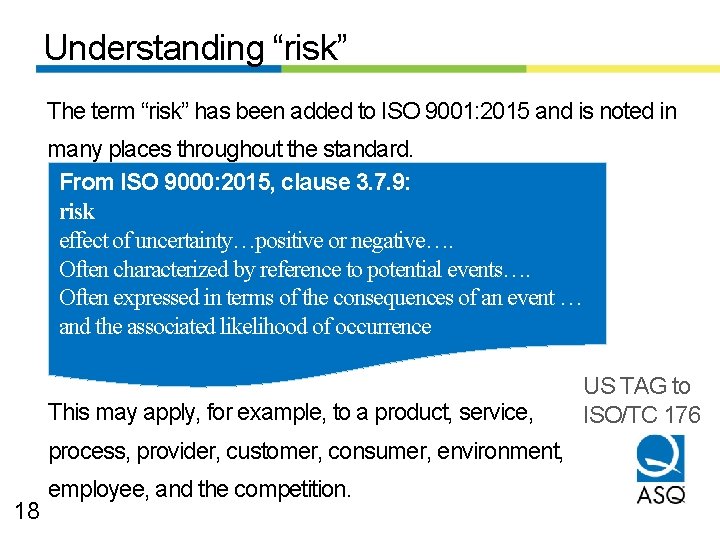 Understanding “risk”

The term “risk” has been added to ISO 9001:2015 and is noted in many places throughout the standard.

From ISO 9000:2015, clause 3.7.9:
risk
effect of uncertainty…positive or negative….
Often characterized by reference to potential events….
Often expressed in terms of the consequences of an event …
and the associated likelihood of occurrence

This may apply, for example, to a product, service, process, provider, customer, consumer, environment, employee, and the competition.

US TAG to ISO/TC 176

ASQ

18